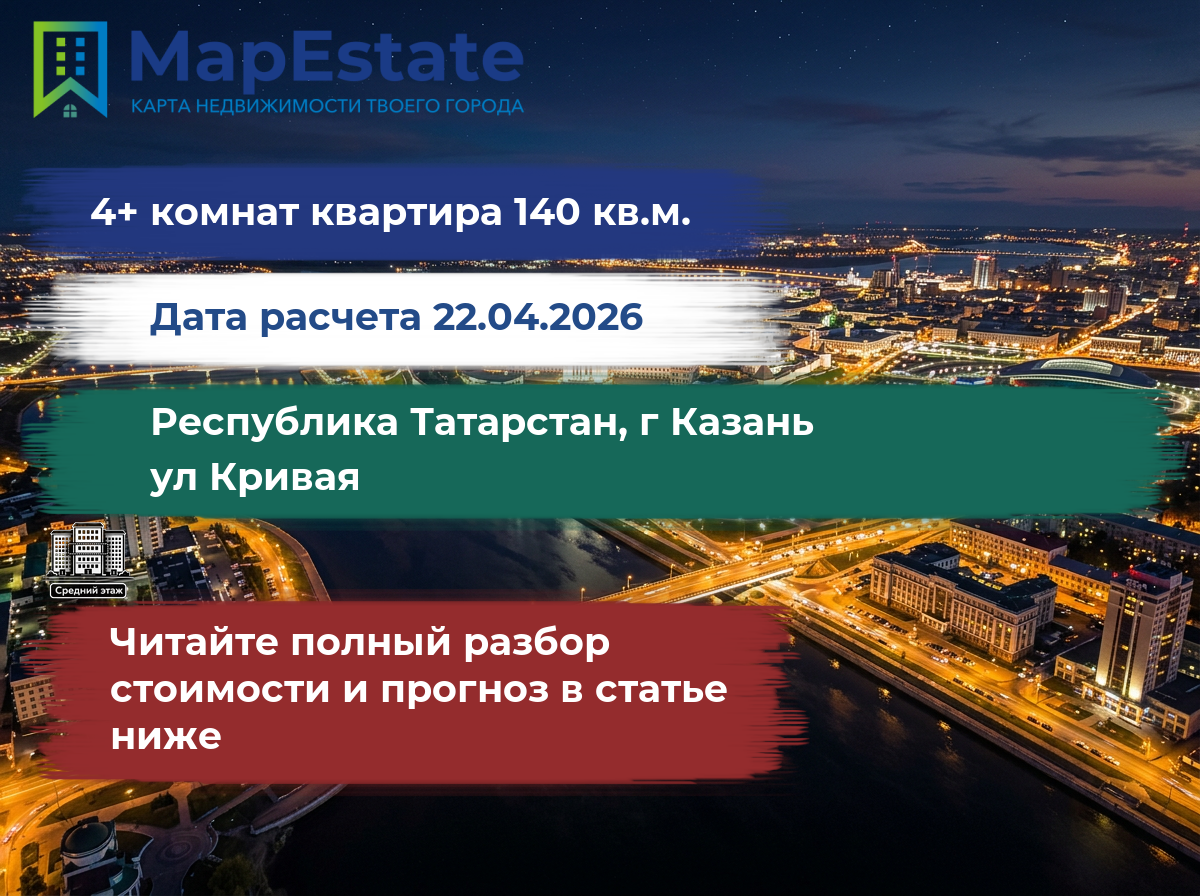 MapEstate
КАРТА НЕДВИЖИМОСТИ ТВОЕГО ГОРОДА

4+ комнат квартира 140 кв.м.

Дата расчета 22.04.2026

Республика Татарстан, г Казань
ул Кривая

Средний этаж

Читайте полный разбор стоимости и прогноз в статье ниже